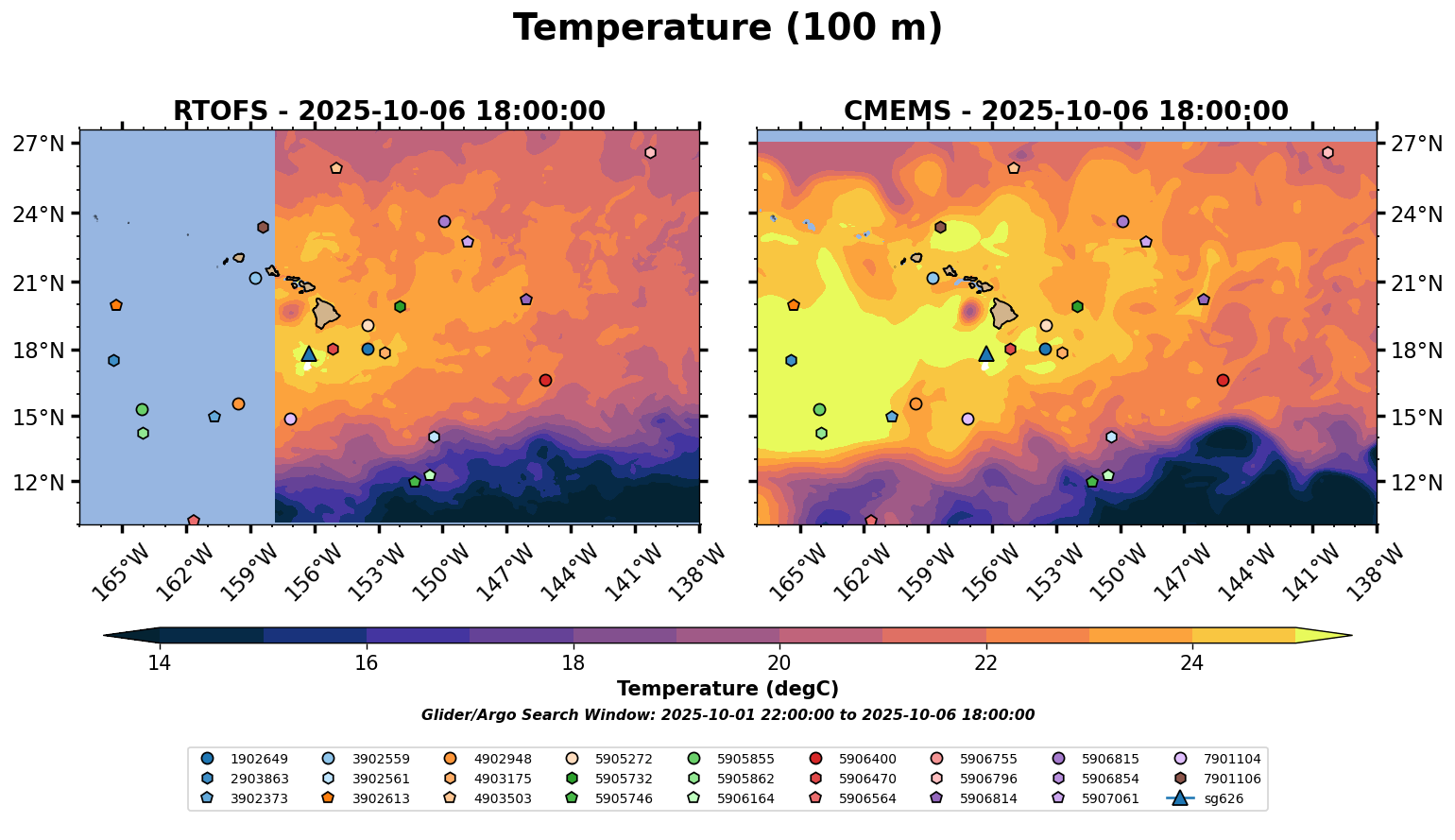 Temperature (100 m)

RTOFS - 2025-10-06 18:00:00

27°N
24°N
21°N
18°N
15°N
12°N

165°W 162°W 159°W 156°W 153°W 150°W 147°W 144°W 141°W 138°W

CMEMS - 2025-10-06 18:00:00

27°N
24°N
21°N
18°N
15°N
12°N

165°W 162°W 159°W 156°W 153°W 150°W 147°W 144°W 141°W 138°W

14 16 18 20 22 24

Temperature (degC)

Glider/Argo Search Window: 2025-10-01 22:00:00 to 2025-10-06 18:00:00

1902649
2903863
3902373
3902559
3902561
3902613
4902948
4903175
4903503
5905272
5905732
5905746
5905855
5905862
5906164
5906400
5906470
5906564
5906755
5906796
5906814
5906815
5906854
5907061
7901104
7901106
sg626